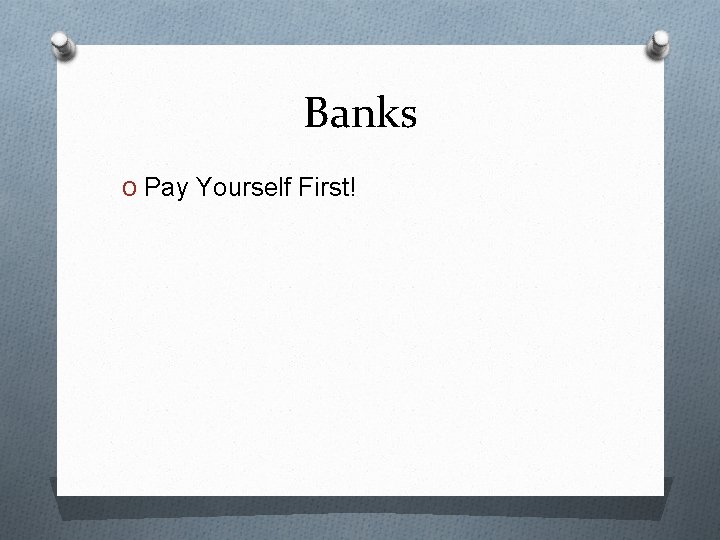 Banks

Pay Yourself First!